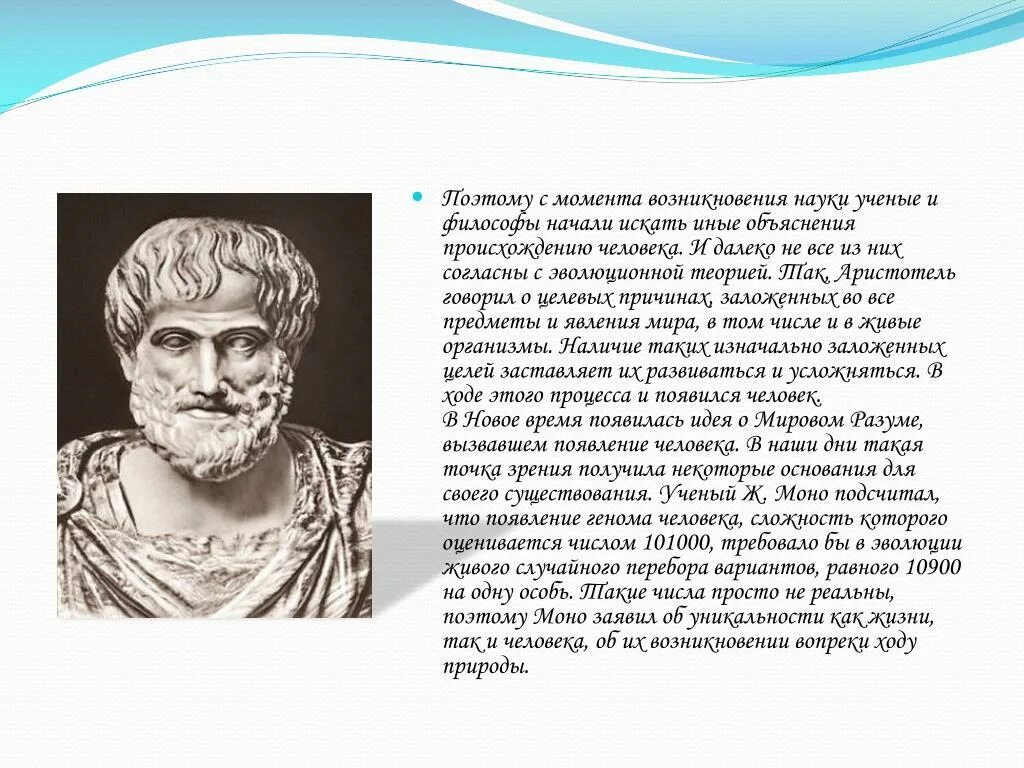 Поэтому с момента возникновения науки ученые и философы начали искать иные объяснения происхождению человека. И далеко не все из них согласны с эволюционной теорией. Так, Аристотель говорил о целевых причинах, заложенных во все предметы и явления мира, в том числе и в живые организмы. Наличие таких изначально заложенных целей заставляет их развиваться и усложняться. В ходе этого процесса и появился человек.
В Новое время появилась идея о Мировом Разуме, вызвавшем появление человека. В наши дни такая точка зрения получила некоторые основания для своего существования. Ученый Ж. Моно подсчитал, что появление генома человека, сложность которого оценивается числом 101000, требовало бы в эволюции живого случайного перебора вариантов, равного 10900 на одну особь. Такие числа просто не реальны, поэтому Моно заявил об уникальности как жизни, так и человека, об их возникновении вопреки ходу природы.